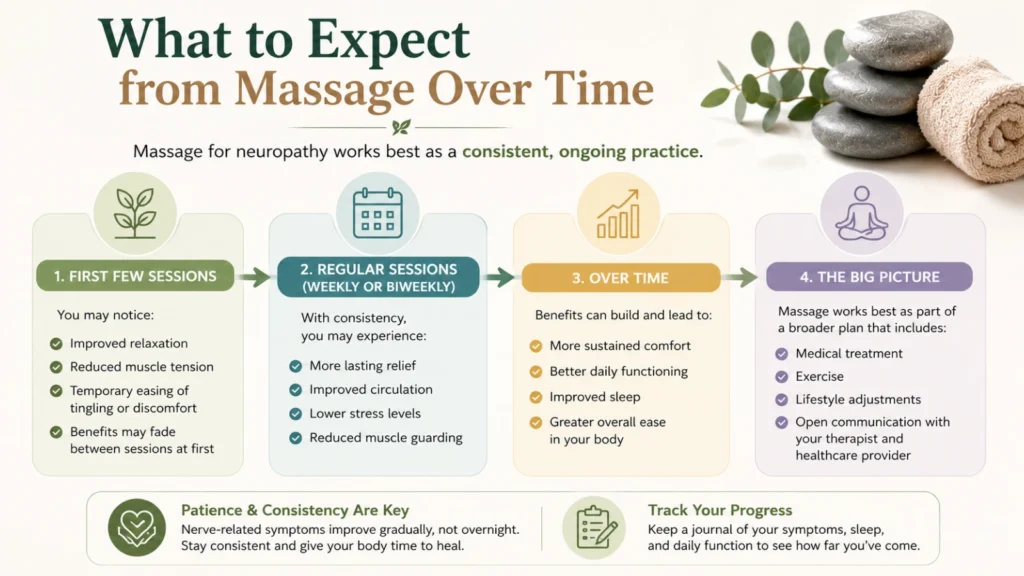 What to Expect from Massage Over Time

Massage for neuropathy works best as a consistent, ongoing practice.

1. FIRST FEW SESSIONS

You may notice:

Improved relaxation

Reduced muscle tension

Temporary easing of tingling or discomfort

Benefits may fade between sessions at first

2. REGULAR SESSIONS (WEEKLY OR BIWEEKLY)

With consistency, you may experience:

More lasting relief

Improved circulation

Lower stress levels

Reduced muscle guarding

3. OVER TIME

Benefits can build and lead to:

More sustained comfort

Better daily functioning

Improved sleep

Greater overall ease in your body

4. THE BIG PICTURE

Massage works best as part of a broader plan that includes:

Medical treatment

Exercise

Lifestyle adjustments

Open communication with your therapist and healthcare provider

Patience & Consistency Are Key

Nerve-related symptoms improve gradually, not overnight. Stay consistent and give your body time to heal.

Track Your Progress

Keep a journal of your symptoms, sleep, and daily function to see how far you've come.